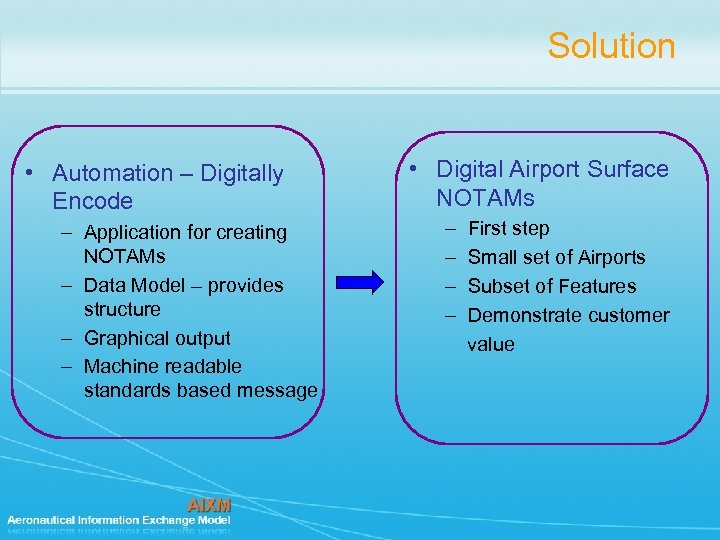 Solution

• Automation – Digitally Encode
– Application for creating NOTAMs
– Data Model – provides structure
– Graphical output
– Machine readable standards based message

• Digital Airport Surface NOTAMs
– First step
– Small set of Airports
– Subset of Features
– Demonstrate customer value

AIXM
Aeronautical Information Exchange Model